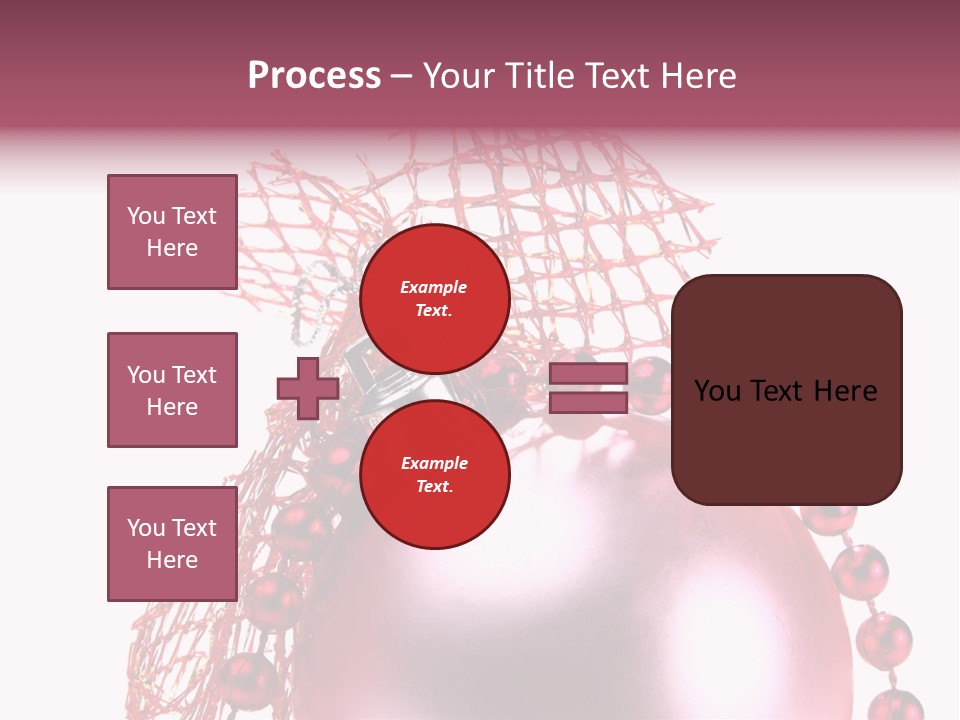 Process – Your Title Text Here

You Text Here

You Text Here

You Text Here

Example Text.

Example Text.

You Text Here